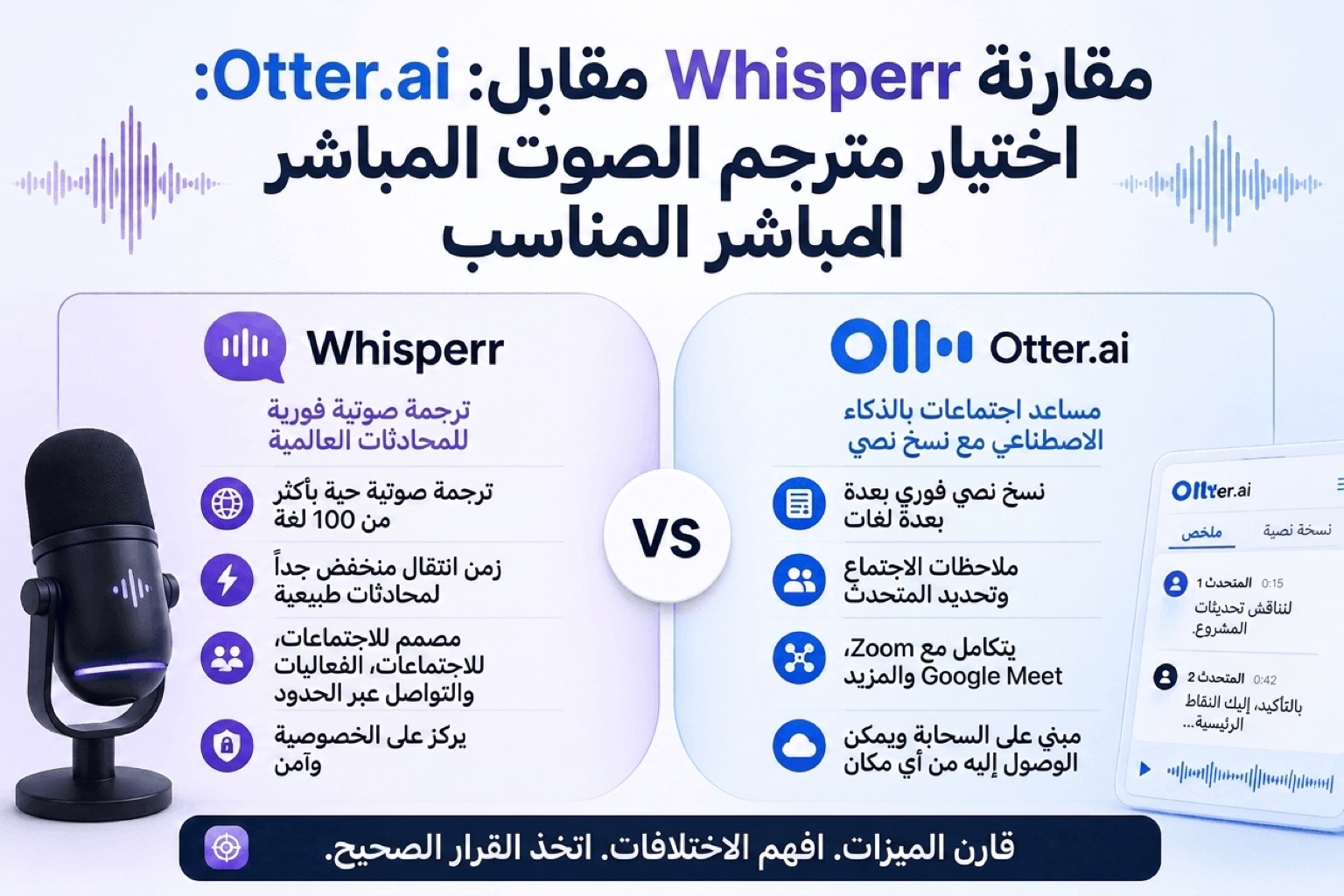 مقارنة Whisperr مقابل: Otter.ai:
اختيار مترجم الصوت المباشر المباشر المناسب

Whisperr
ترجمة صوتية فورية للمحادثات العالمية
ترجمة صوتية حية بأكثر من 100 لغة
زمن انتقال منخفض جداً لمحادثات طبيعية
مصمم للاجتماعات، للاجتماعات، الفعاليات والتواصل عبر الحدود
يركز على الخصوصية وآمن

VS

Otter.ai
مساعد اجتماعات بالذكاء الاصطناعي مع نسخ نصي
نسخ نصي فوري بعدة بعدة لغات
ملاحظات الاجتماع وتحديد المتحدث
يتكامل مع Zoom، Google Meet والمزيد
مبني على السحابة ويمكن الوصول إليه من أي مكان

Otter.ai
ملخص
نسخة نصية
المتحدث 1 0:15
لنناقش تحديثات المشروع.
المتحدث 2 0:42
بالتأكيد، إليك النقاط الرئيسية...

قارن الميزات. افهم الاختلافات. اتخذ القرار الصحيح.